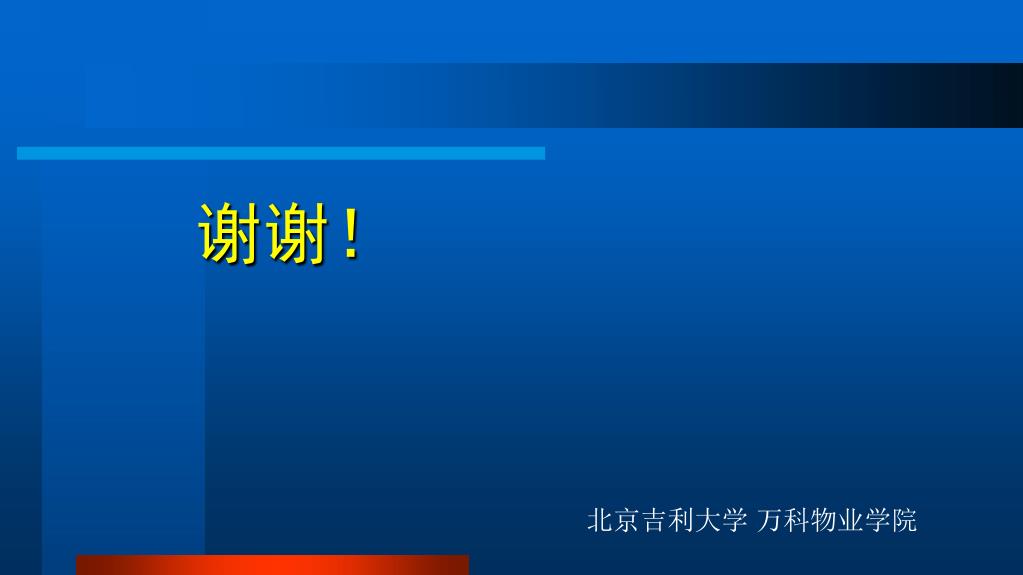 谢谢！

北京吉利大学 万科物业学院